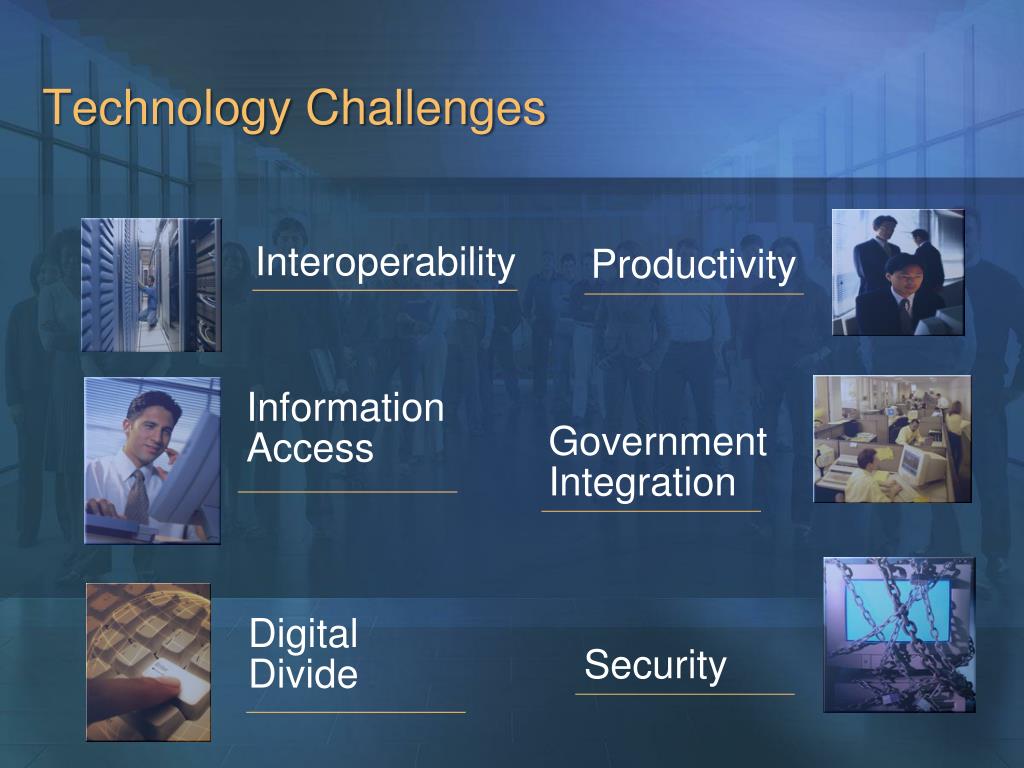 Technology Challenges

Interoperability

Productivity

Information Access

Government Integration

Digital Divide

Security